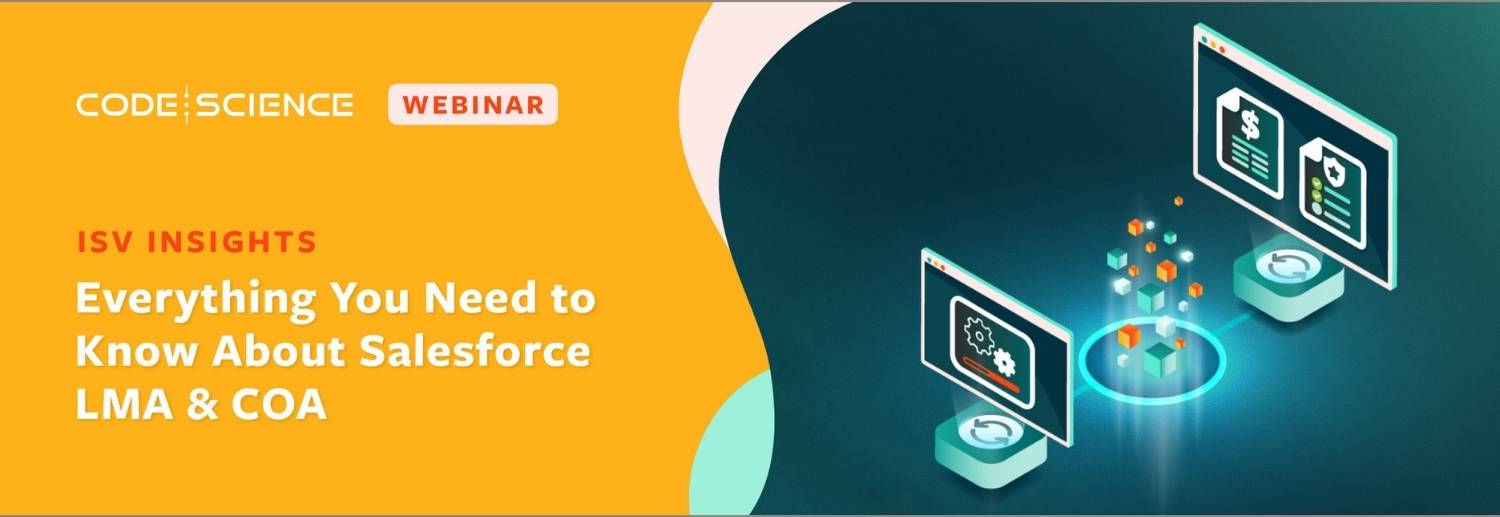 CODE SCIENCE WEBINAR

ISV INSIGHTS

Everything You Need to Know About Salesforce LMA & COA

$